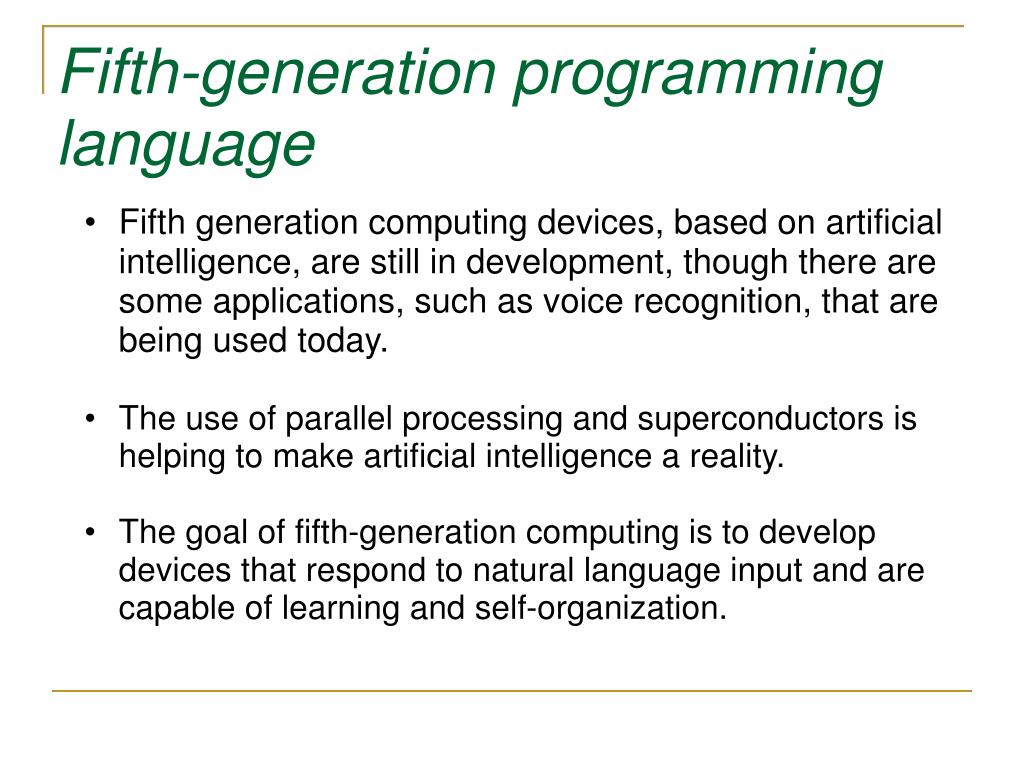 Fifth-generation programming language

• Fifth generation computing devices, based on artificial intelligence, are still in development, though there are some applications, such as voice recognition, that are being used today.

• The use of parallel processing and superconductors is helping to make artificial intelligence a reality.

• The goal of fifth-generation computing is to develop devices that respond to natural language input and are capable of learning and self-organization.